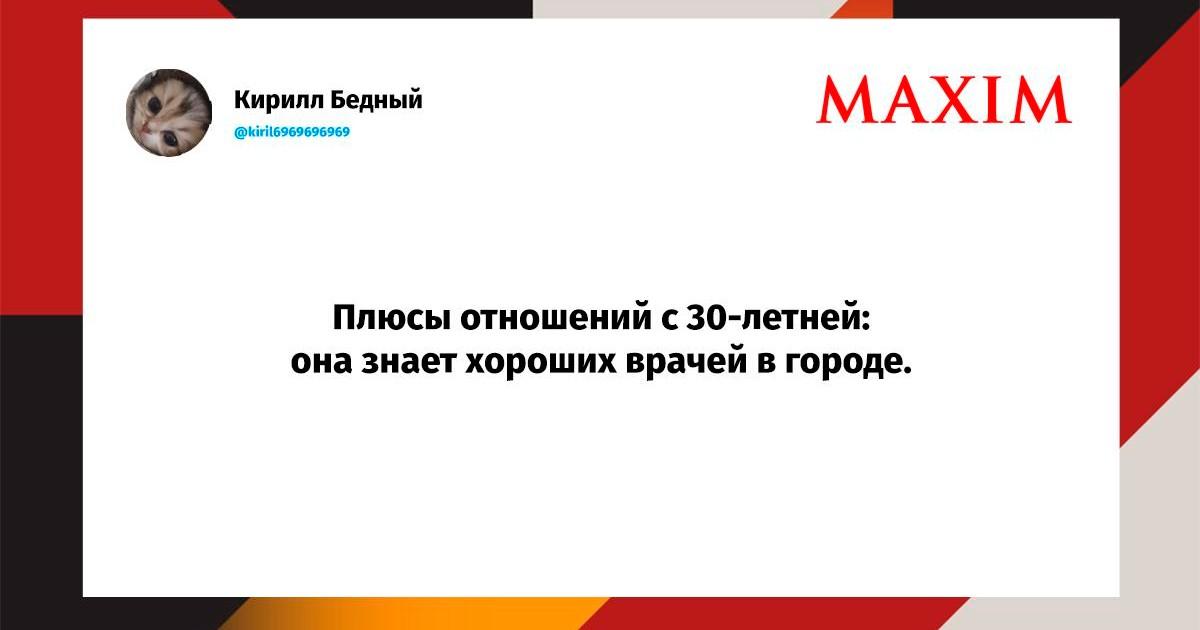 Кирилл Бедный
@kiril6969696969

MAXIM

Плюсы отношений с 30-летней: она знает хороших врачей в городе.